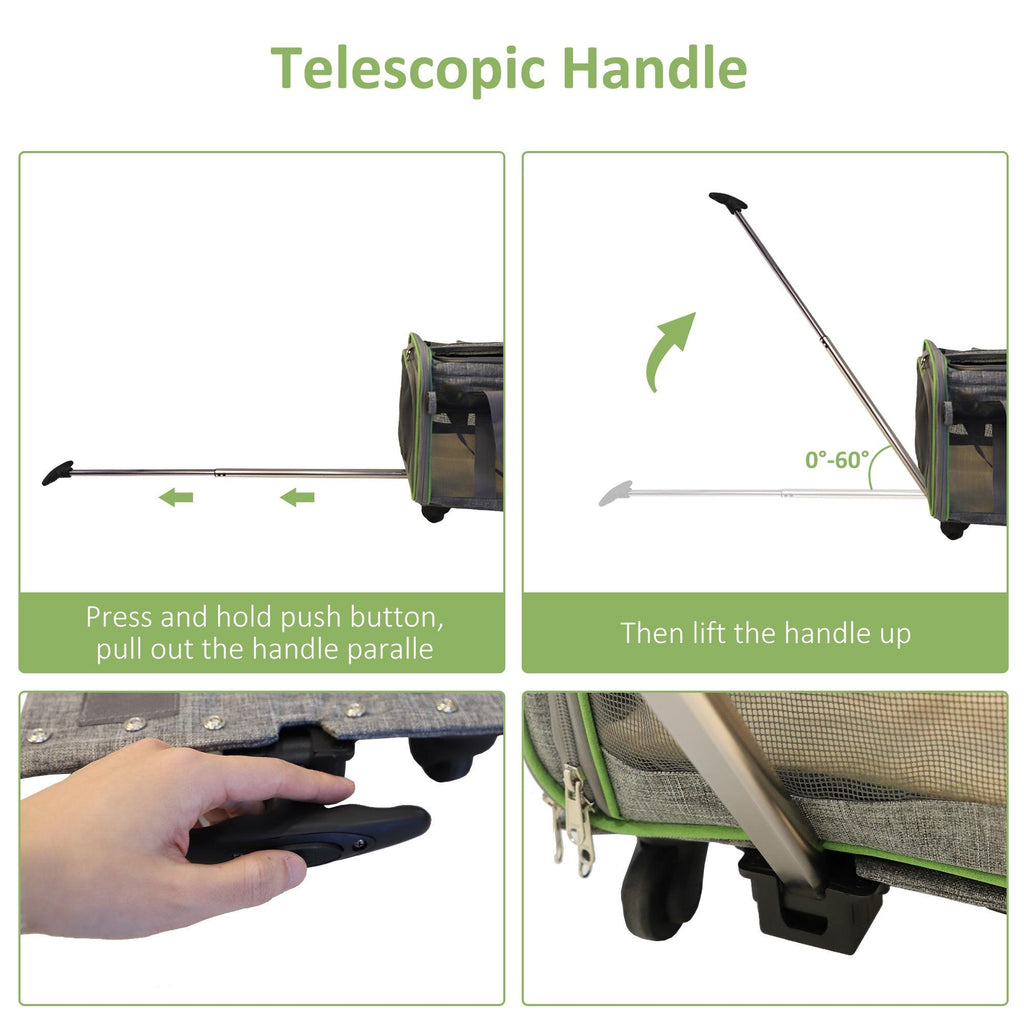 Telescopic Handle

Press and hold push button, pull out the handle paralle

0°-60°

Then lift the handle up